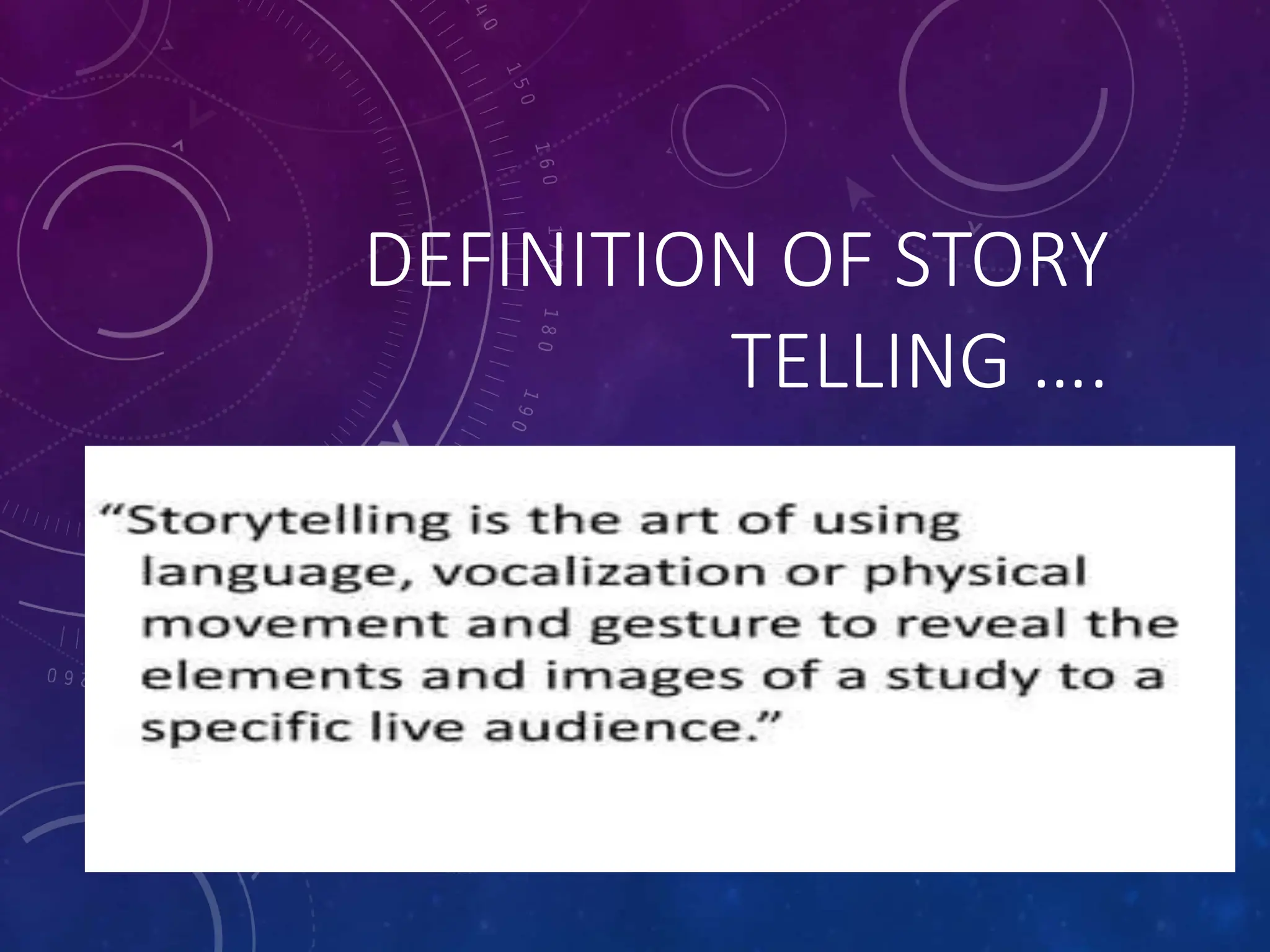 DEFINITION OF STORY TELLING ….

“Storytelling is the art of using language, vocalization or physical movement and gesture to reveal the elements and images of a study to a specific live audience.”